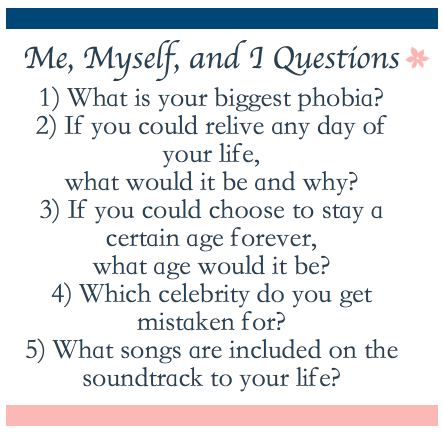 Me, Myself, and I Questions

1) What is your biggest phobia?
2) If you could relive any day of your life,
what would it be and why?
3) If you could choose to stay a certain age forever,
what age would it be?
4) Which celebrity do you get mistaken for?
5) What songs are included on the soundtrack to your life?